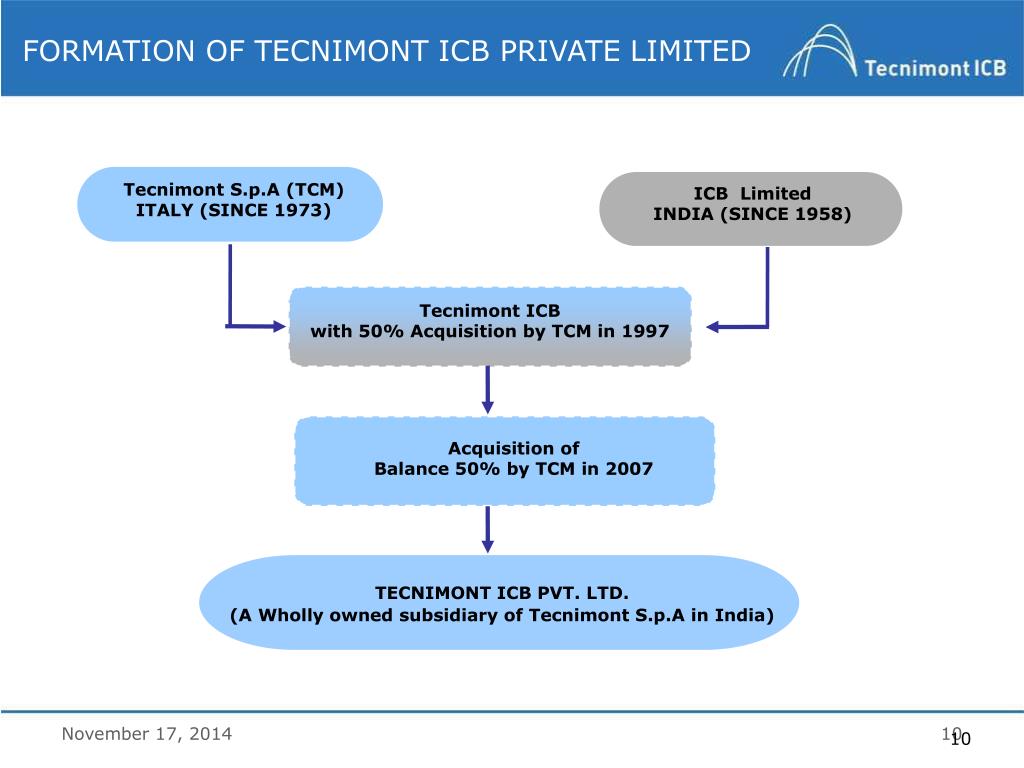 FORMATION OF TECNIMONT ICB PRIVATE LIMITED

Tecnimont ICB

Tecnimont S.p.A (TCM)
ITALY (SINCE 1973)

ICB Limited
INDIA (SINCE 1958)

Tecnimont ICB
with 50% Acquisition by TCM in 1997

Acquisition of
Balance 50% by TCM in 2007

TECNIMONT ICB PVT. LTD.
(A Wholly owned subsidiary of Tecnimont S.p.A in India)

November 17, 2014

10

10